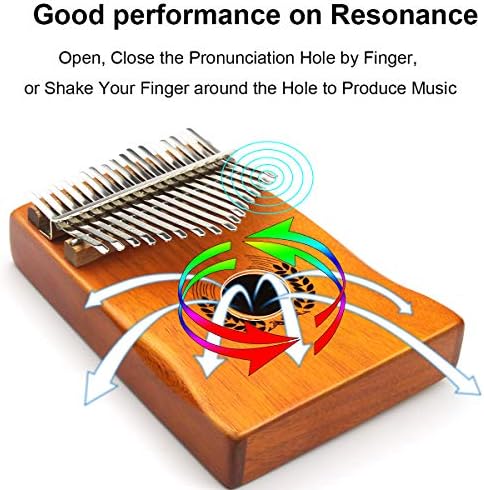 Good performance on Resonance

Open, Close the Pronunciation Hole by Finger, or Shake Your Finger around the Hole to Produce Music